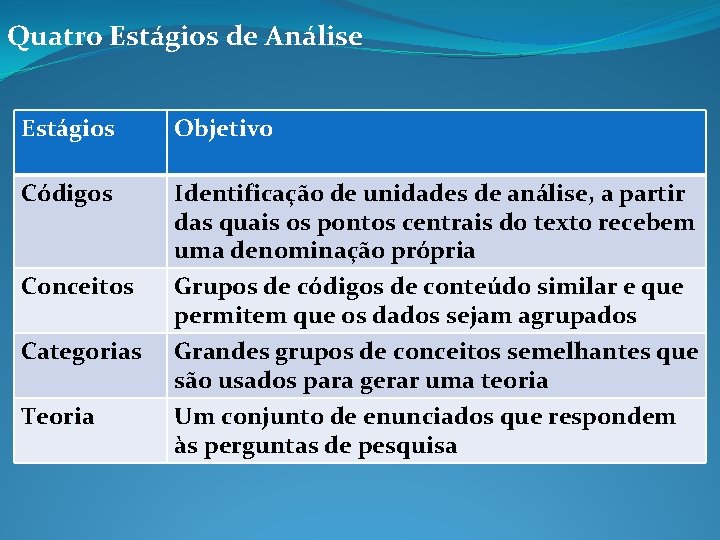 Quatro Estágios de Análise

| Estágios | Objetivo |
|---|---|
| Códigos | Identificação de unidades de análise, a partir das quais os pontos centrais do texto recebem uma denominação própria |
| Conceitos | Grupos de códigos de conteúdo similar e que permitem que os dados sejam agrupados |
| Categorias | Grandes grupos de conceitos semelhantes que são usados para gerar uma teoria |
| Teoria | Um conjunto de enunciados que respondem às perguntas de pesquisa |